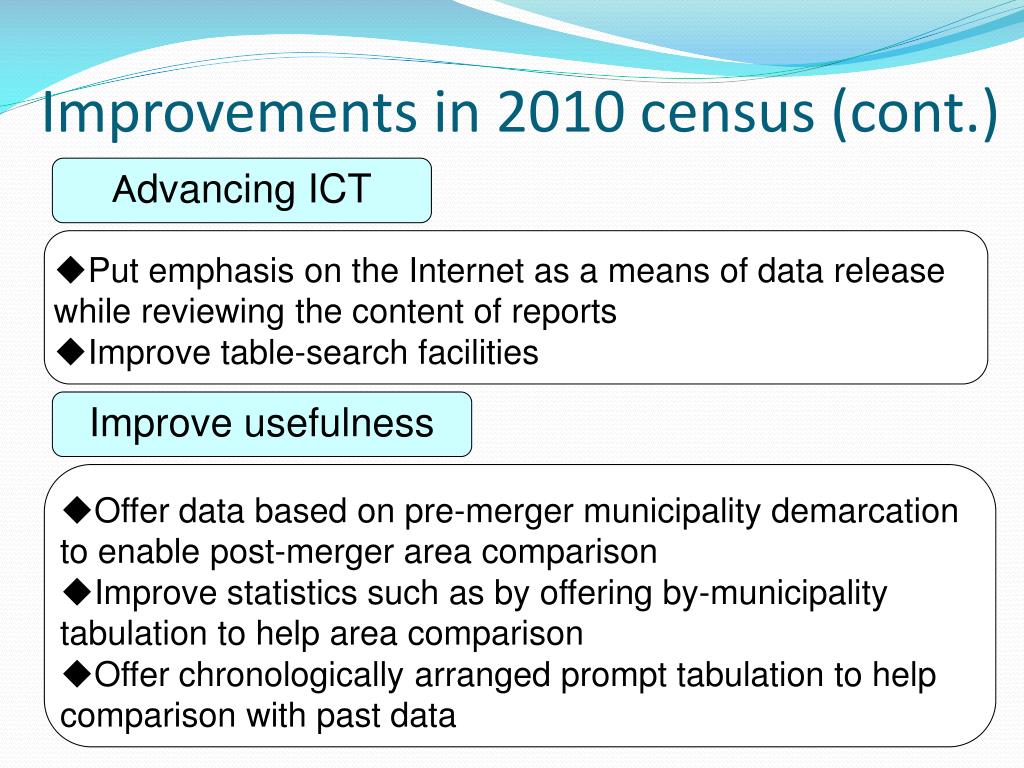 Improvements in 2010 census (cont.)

Advancing ICT

◆Put emphasis on the Internet as a means of data release while reviewing the content of reports
◆Improve table-search facilities

Improve usefulness

◆Offer data based on pre-merger municipality demarcation to enable post-merger area comparison
◆Improve statistics such as by offering by-municipality tabulation to help area comparison
◆Offer chronologically arranged prompt tabulation to help comparison with past data